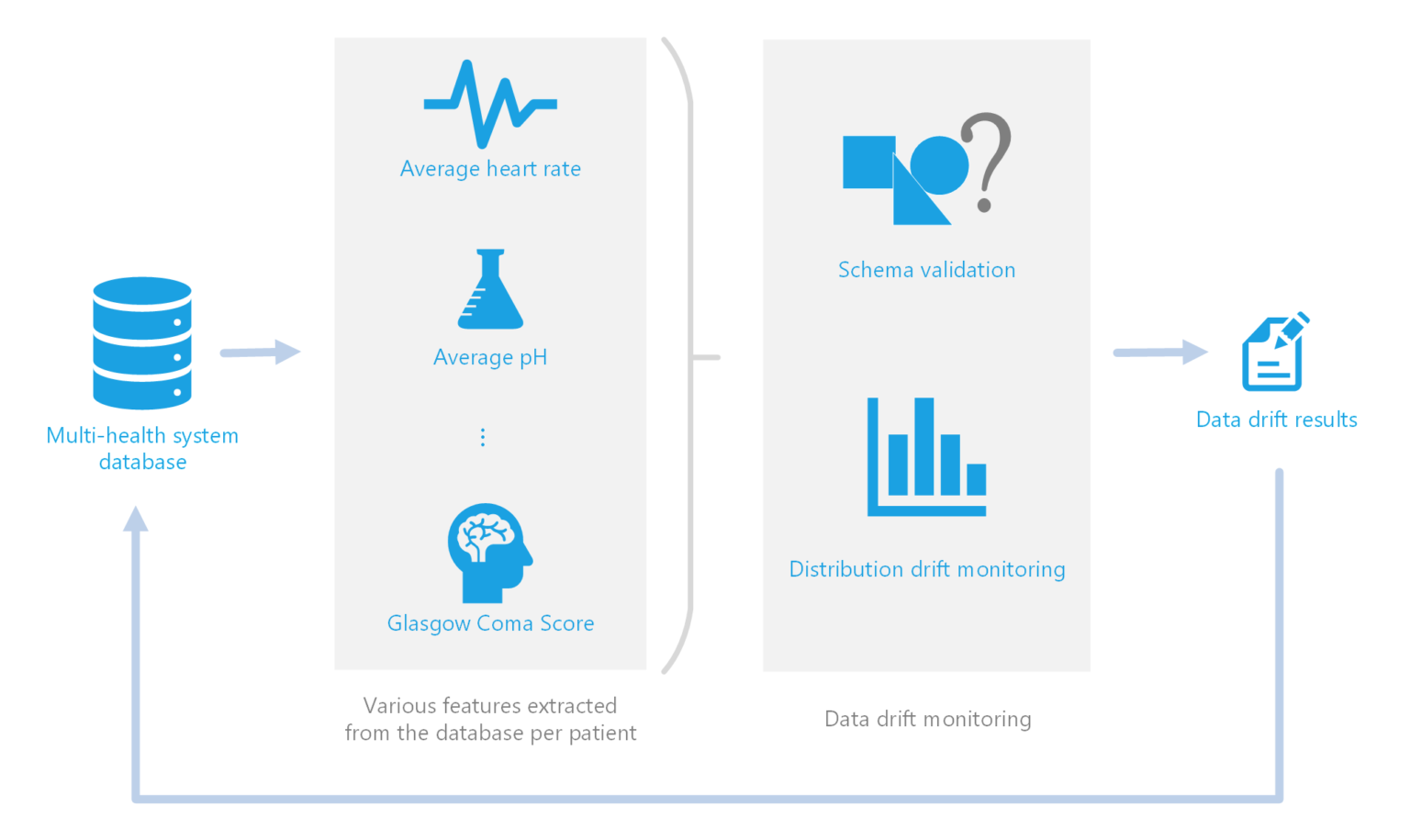 Multi-health system database

Average heart rate

Average pH

⋮

Glasgow Coma Score

Various features extracted from the database per patient

Schema validation

Distribution drift monitoring

Data drift monitoring

Data drift results